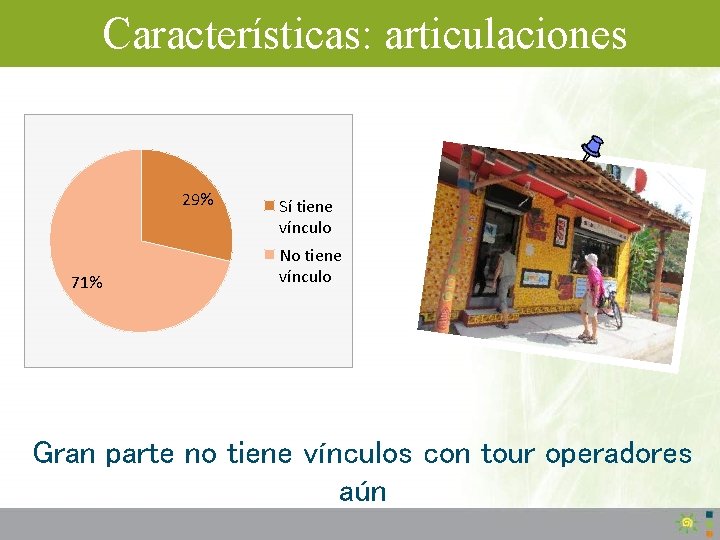 Características: articulaciones

29%

71%

Sí tiene vínculo

No tiene vínculo

Gran parte no tiene vínculos con tour operadores aún